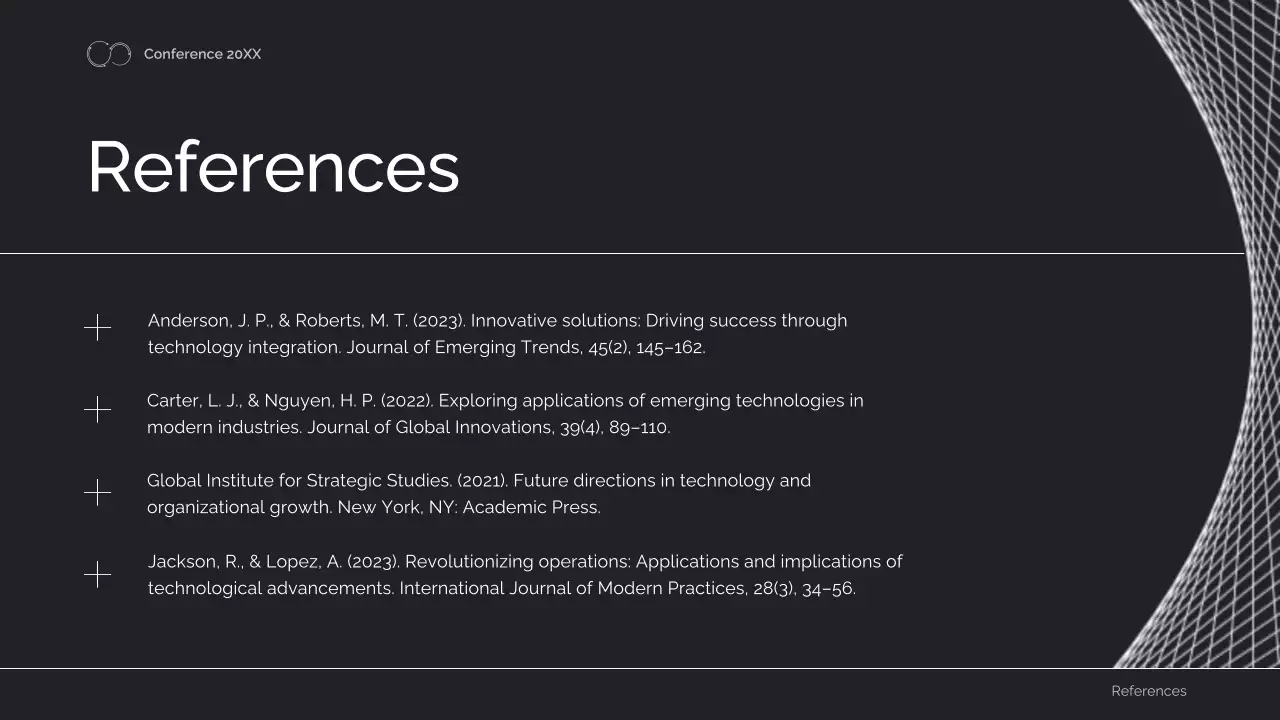 Conference 20XX

References

Anderson, J. P., & Roberts, M. T. (2023). Innovative solutions: Driving success through technology integration. Journal of Emerging Trends, 45(2), 145–162.

Carter, L. J., & Nguyen, H. P. (2022). Exploring applications of emerging technologies in modern industries. Journal of Global Innovations, 39(4), 89–110.

Global Institute for Strategic Studies. (2021). Future directions in technology and organizational growth. New York, NY: Academic Press.

Jackson, R., & Lopez, A. (2023). Revolutionizing operations: Applications and implications of technological advancements. International Journal of Modern Practices, 28(3), 34–56.

References